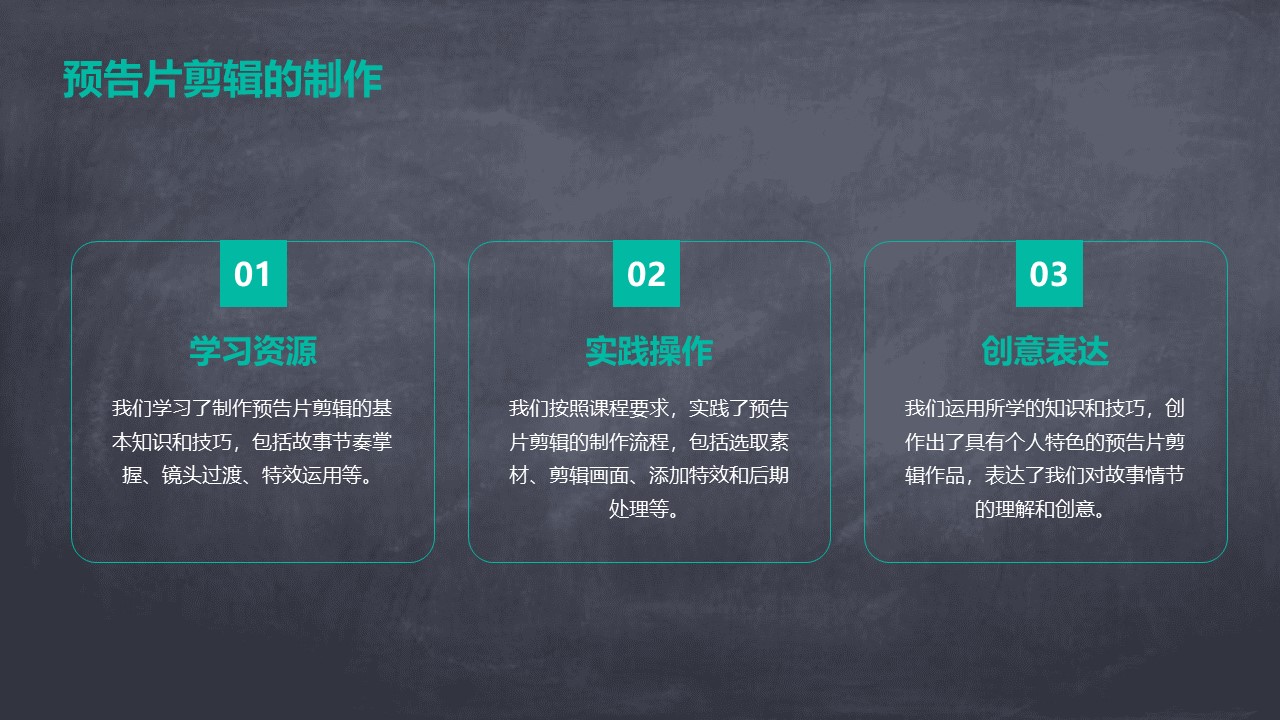 预告片剪辑的制作

01

学习资源

我们学习了制作预告片剪辑的基本知识和技巧，包括故事节奏掌握、镜头过渡、特效运用等。

02

实践操作

我们按照课程要求，实践了预告片剪辑的制作流程，包括选取素材、剪辑画面、添加特效和后期处理等。

03

创意表达

我们运用所学的知识和技巧，创作出了具有个人特色的预告片剪辑作品，表达了我们对故事情节的理解和创意。